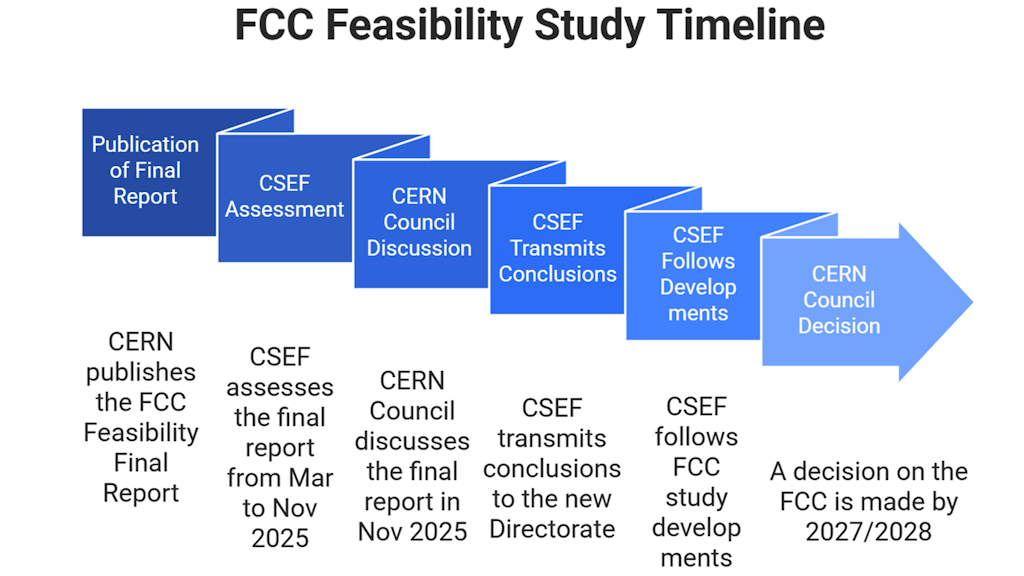 FCC Feasibility Study Timeline

Publication of Final Report

CSEF Assessment

CERN Council Discussion

CSEF Transmits Conclusions

CSEF Follows Develop ments

CERN Council Decision

CERN publishes the FCC Feasibility Final Report

CSEF assesses the final report from Mar to Nov 2025

CERN Council discusses the final report in Nov 2025

CSEF transmits conclusions to the new Directorate

CSEF follows FCC study develop ments

A decision on the FCC is made by 2027/2028